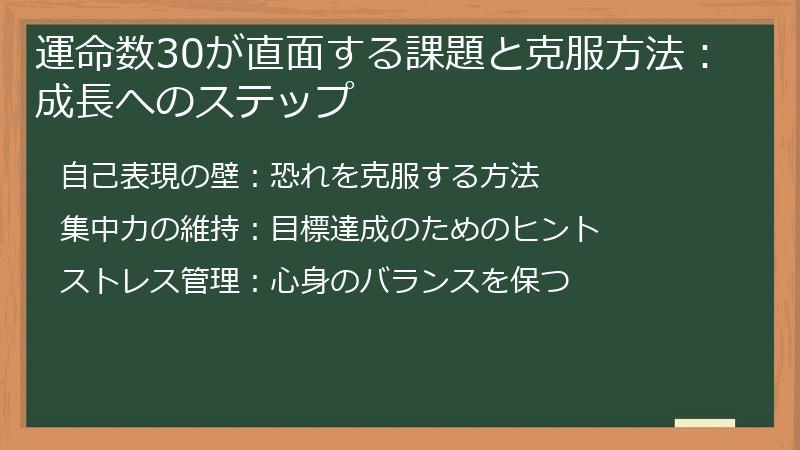 運命数30が直面する課題と克服方法：成長へのステップ

自己表現の壁：恐れを克服する方法

集中力の維持：目標達成のためのヒント

ストレス管理：心身のバランスを保つ